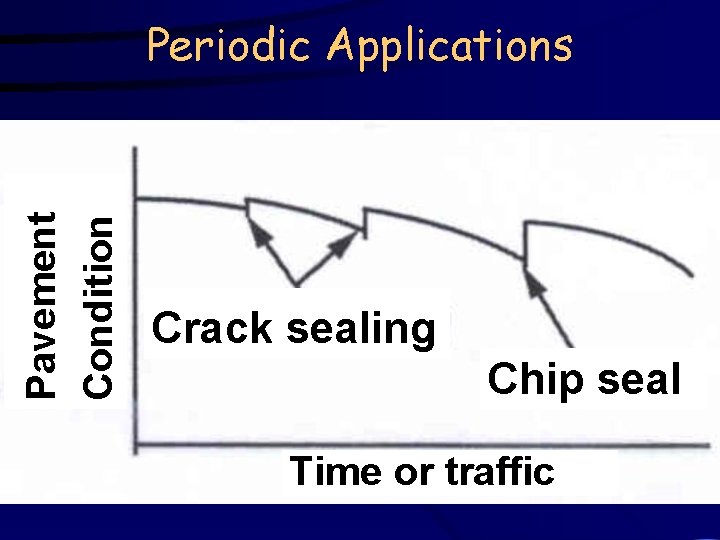 Periodic Applications

Pavement Condition

Crack sealing

Chip seal

Time or traffic